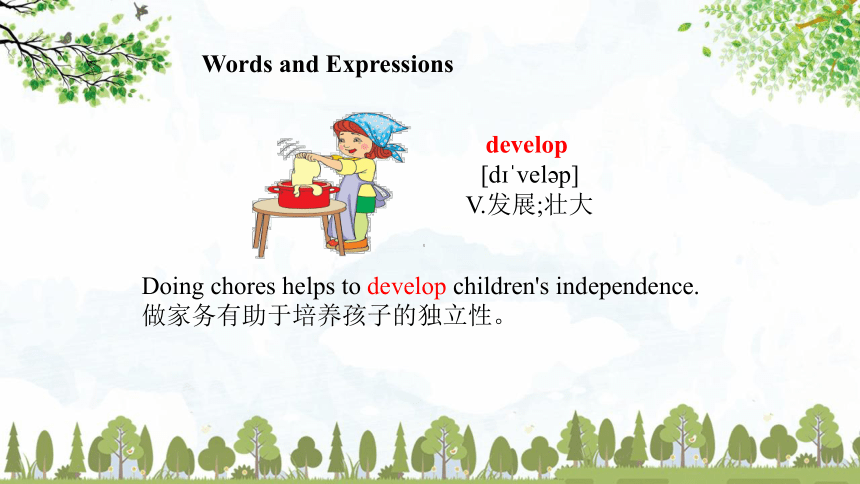 Words and Expressions

develop
[dɪˈveləp]
V.发展;壮大

Doing chores helps to develop children's independence.
做家务有助于培养孩子的独立性。